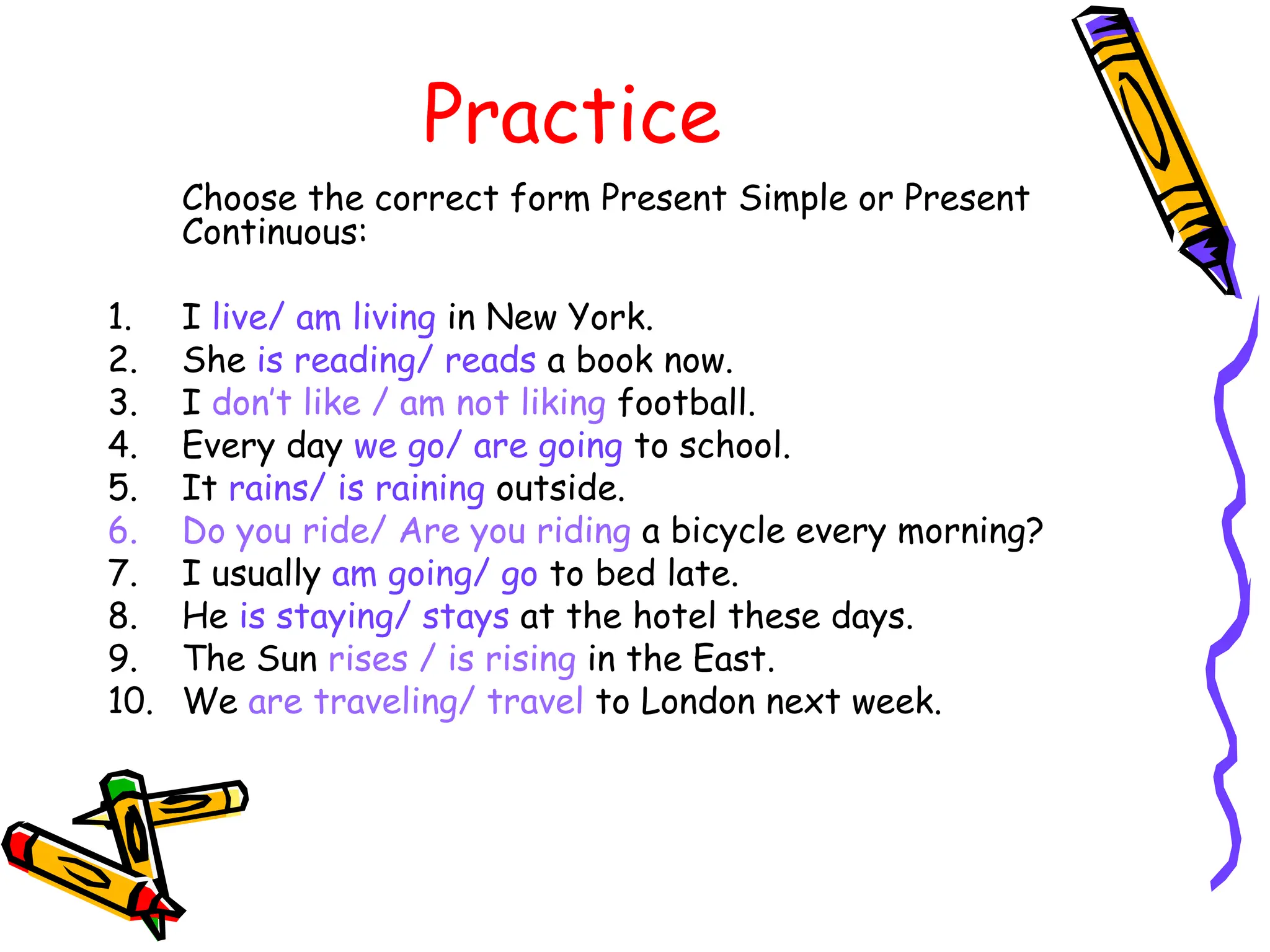 Practice

Choose the correct form Present Simple or Present Continuous:

1. I live/ am living in New York.
2. She is reading/ reads a book now.
3. I don't like / am not liking football.
4. Every day we go/ are going to school.
5. It rains/ is raining outside.
6. Do you ride/ Are you riding a bicycle every morning?
7. I usually am going/ go to bed late.
8. He is staying/ stays at the hotel these days.
9. The Sun rises / is rising in the East.
10. We are traveling/ travel to London next week.